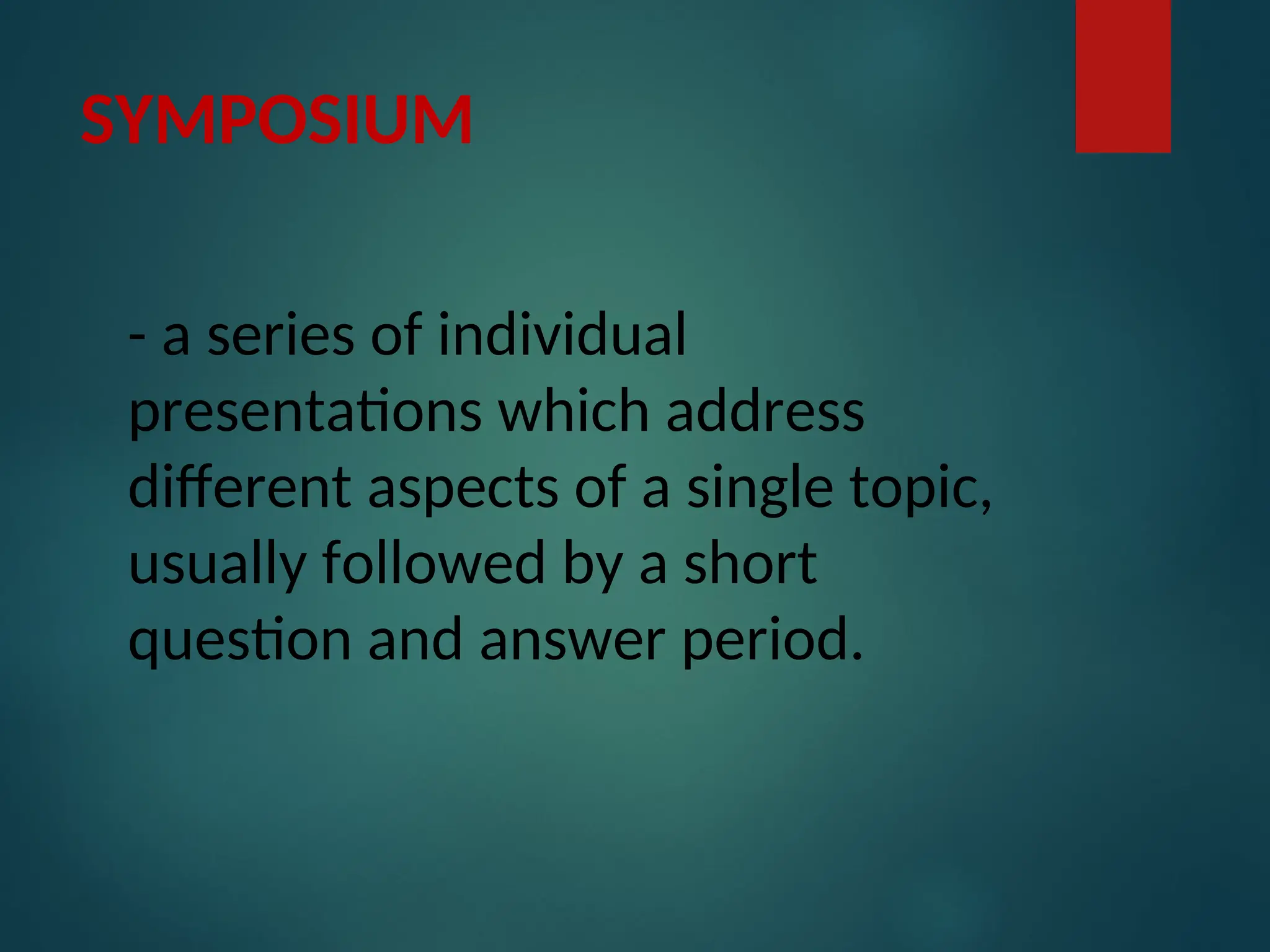 SYMPOSIUM

- a series of individual presentations which address different aspects of a single topic, usually followed by a short question and answer period.